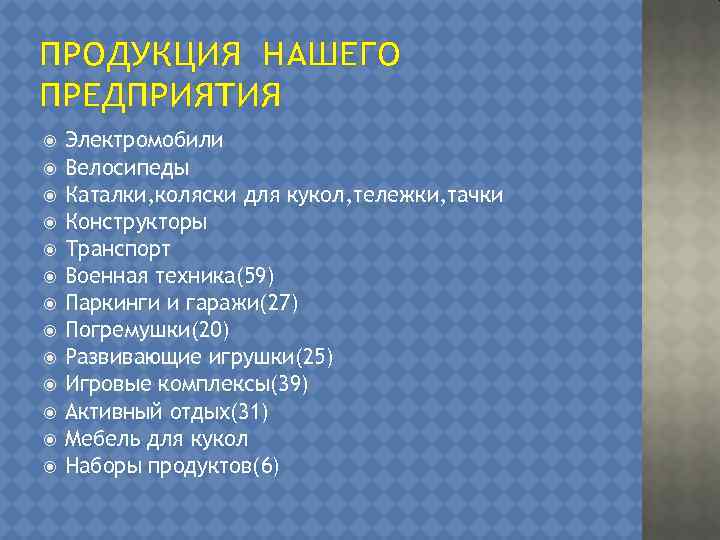 ПРОДУКЦИЯ НАШЕГО ПРЕДПРИЯТИЯ

Электромобили
Велосипеды
Каталки,коляски для кукол,тележки,тачки
Конструкторы
Транспорт
Военная техника(59)
Паркинги и гаражи(27)
Погремушки(20)
Развивающие игрушки(25)
Игровые комплексы(39)
Активный отдых(31)
Мебель для кукол
Наборы продуктов(6)